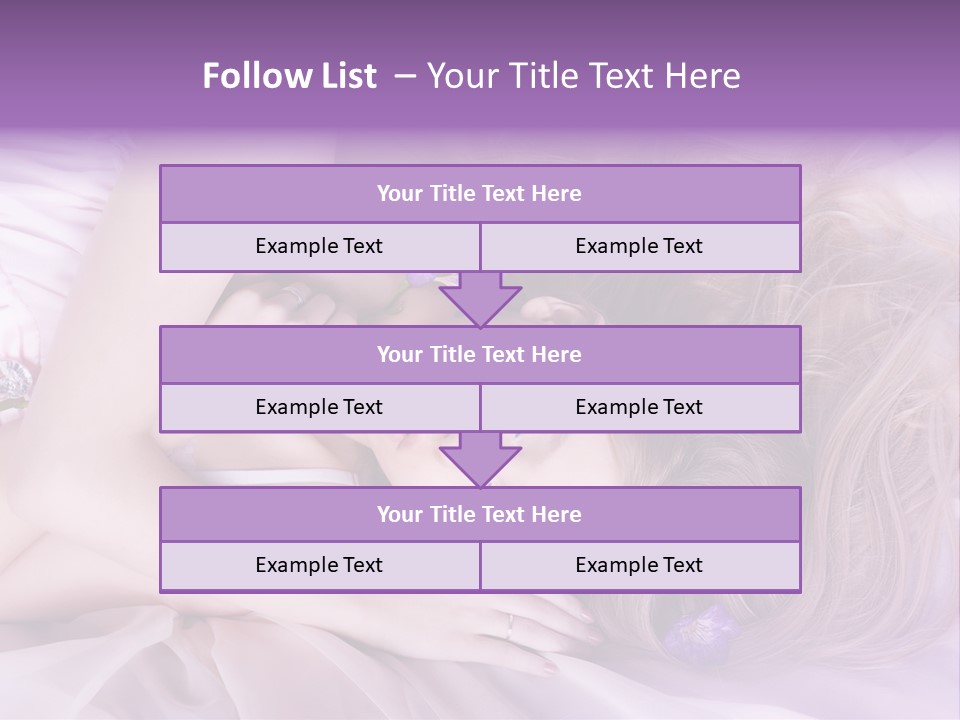 Follow List – Your Title Text Here

Your Title Text Here

Example Text

Example Text

Your Title Text Here

Example Text

Example Text

Your Title Text Here

Example Text

Example Text